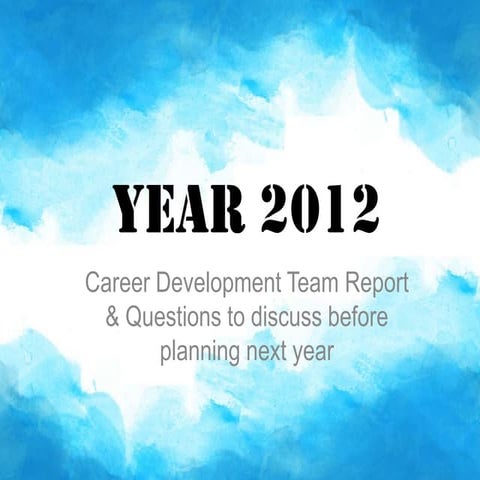 YEAR 2012

Career Development Team Report & Questions to discuss before planning next year